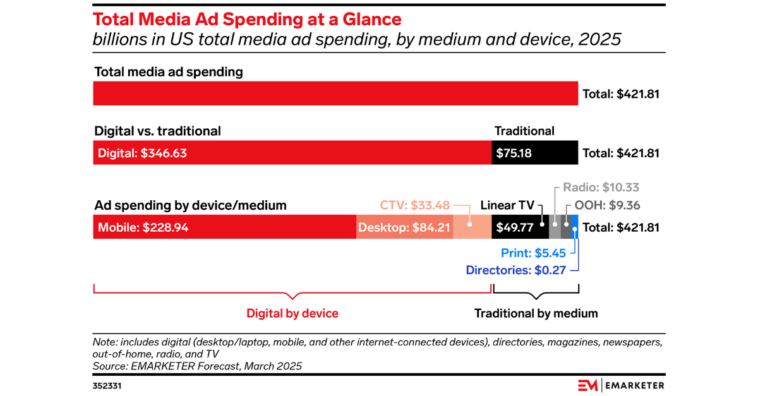 Total Media Ad Spending at a Glance
billions in US total media ad spending, by medium and device, 2025

Total media ad spending

Total: $421.81

Digital vs. traditional

Traditional

Digital: $346.63

$75.18

Total: $421.81

Ad spending by device/medium

CTV: $33.48

Linear TV

Radio: $10.33

OOH: $9.36

Mobile: $228.94

Desktop: $84.21

$49.77

Total: $421.81

Print: $5.45

Directories: $0.27

Digital by device

Traditional by medium

Note: includes digital (desktop/laptop, mobile, and other internet-connected devices), directories, magazines, newspapers, out-of-home, radio, and TV
Source: EMARKETER Forecast, March 2025

352331

EM | EMARKETER